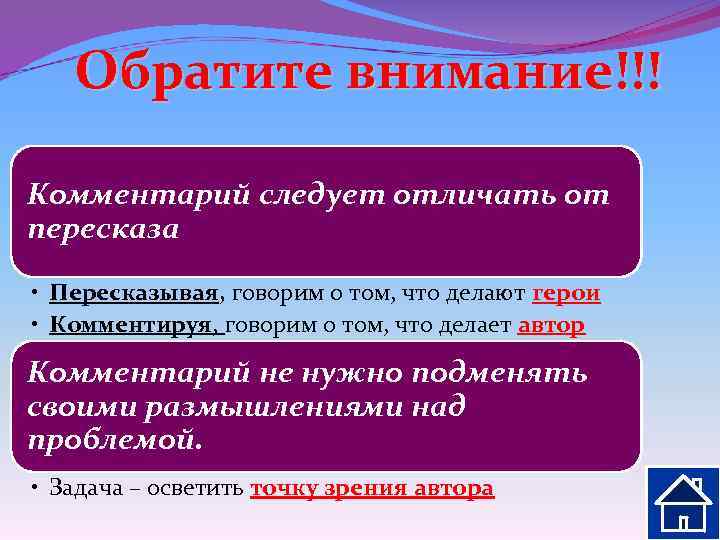 Обратите внимание!!!

Комментарий следует отличать от пересказа

• Пересказывая, говорим о том, что делают герои
• Комментируя, говорим о том, что делает автор

Комментарий не нужно подменять своими размышлениями над проблемой.

• Задача – осветить точку зрения автора